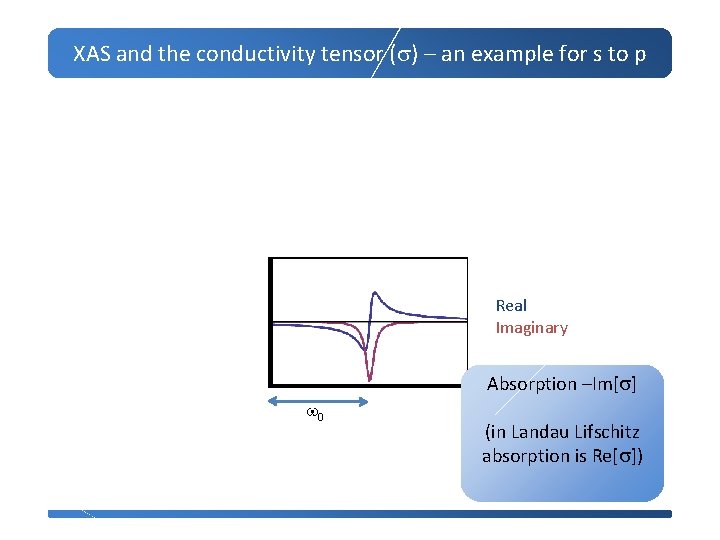 XAS and the conductivity tensor ($\sigma$) – an example for s to p

Real
Imaginary

$\omega_0$

Absorption –Im[$\sigma$]

(in Landau Lifschitz absorption is Re[$\sigma$])